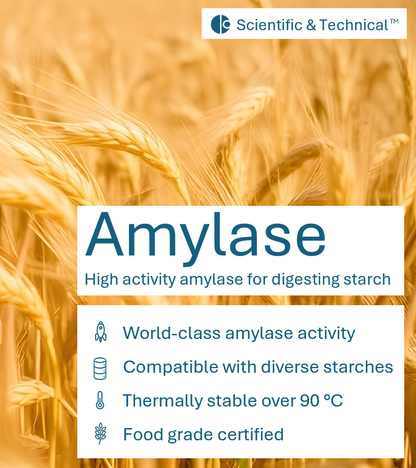 Scientific & Technical™

Amylase

High activity amylase for digesting starch

World-class amylase activity

Compatible with diverse starches

Thermally stable over 90 °C

Food grade certified